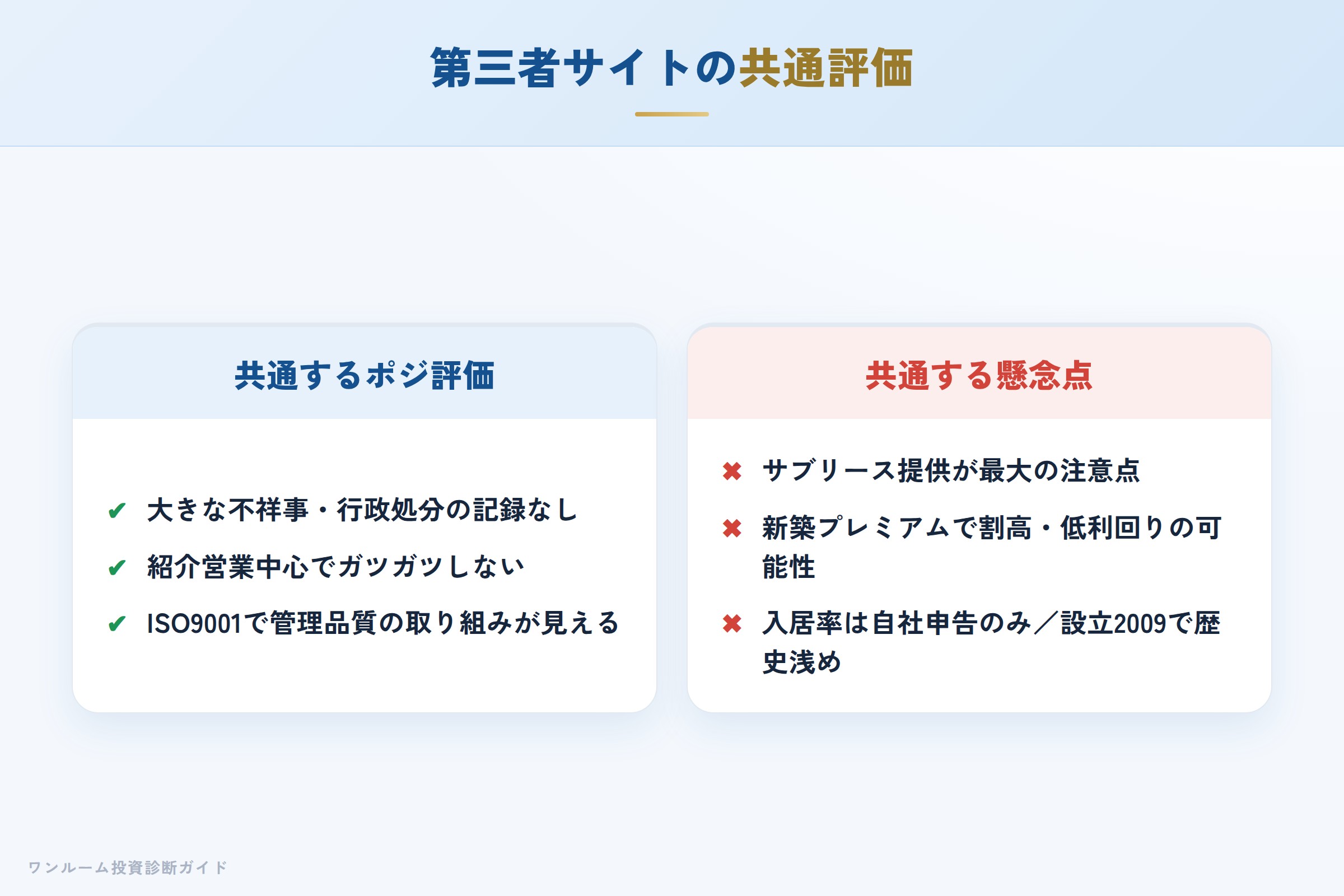 第三者サイトの共通評価

共通するポジ評価

✔ 大きな不祥事・行政処分の記録なし

✔ 紹介営業中心でガツガツしない

✔ ISO9001で管理品質の取り組みが見える

共通する懸念点

✖ サブリース提供が最大の注意点

✖ 新築プレミアムで割高・低利回りの可能性

✖ 入居率は自社申告のみ／設立2009で歴史浅め

ワンルーム投資診断ガイド